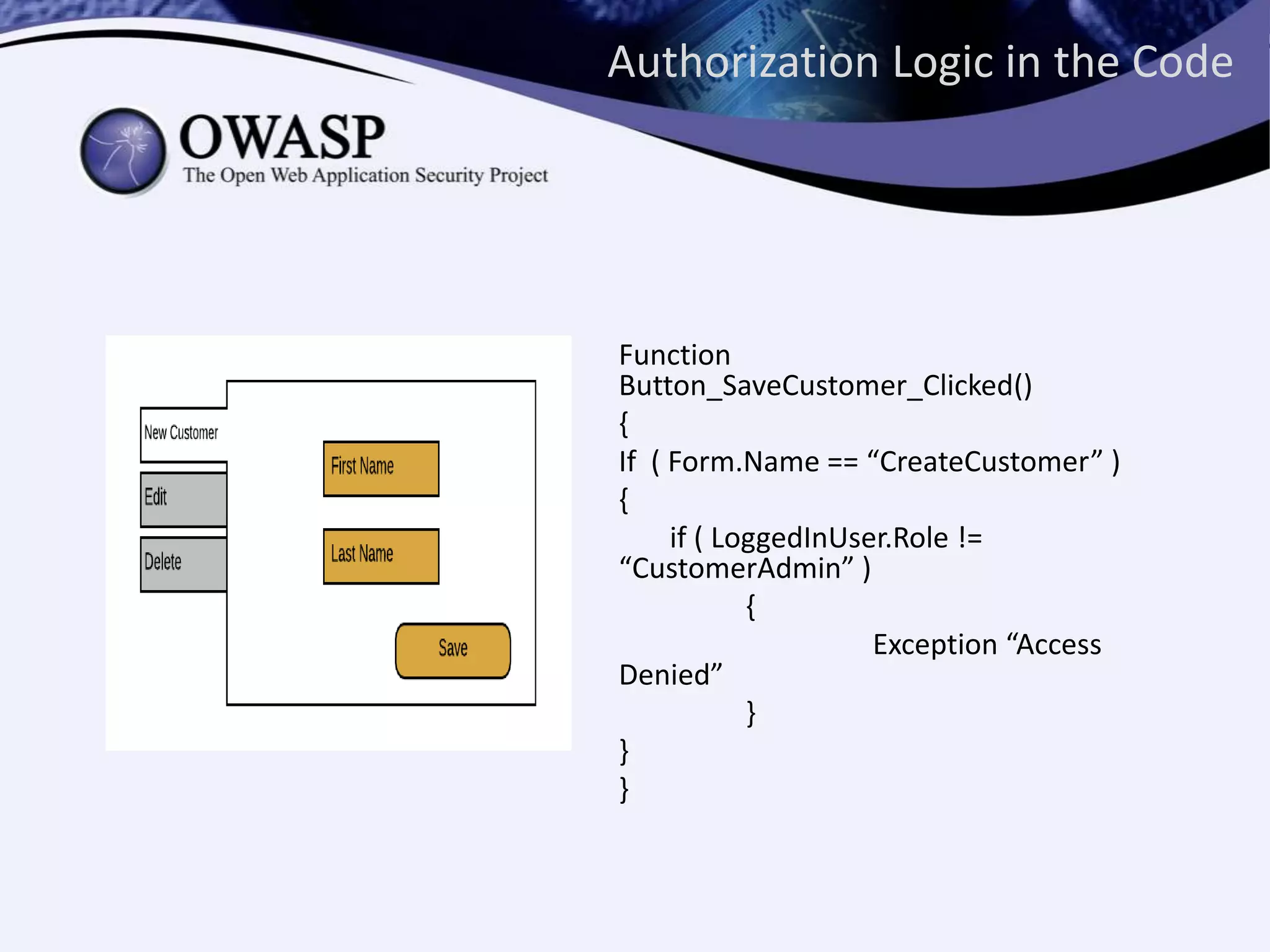 Authorization Logic in the Code

OWASP
The Open Web Application Security Project

New Customer
Edit
Delete

First Name
Last Name
Save

Function Button_SaveCustomer_Clicked()
{
If ( Form.Name == “CreateCustomer” )
{
if ( LoggedInUser.Role != “CustomerAdmin” )
{
Exception “Access Denied”
}
}
}